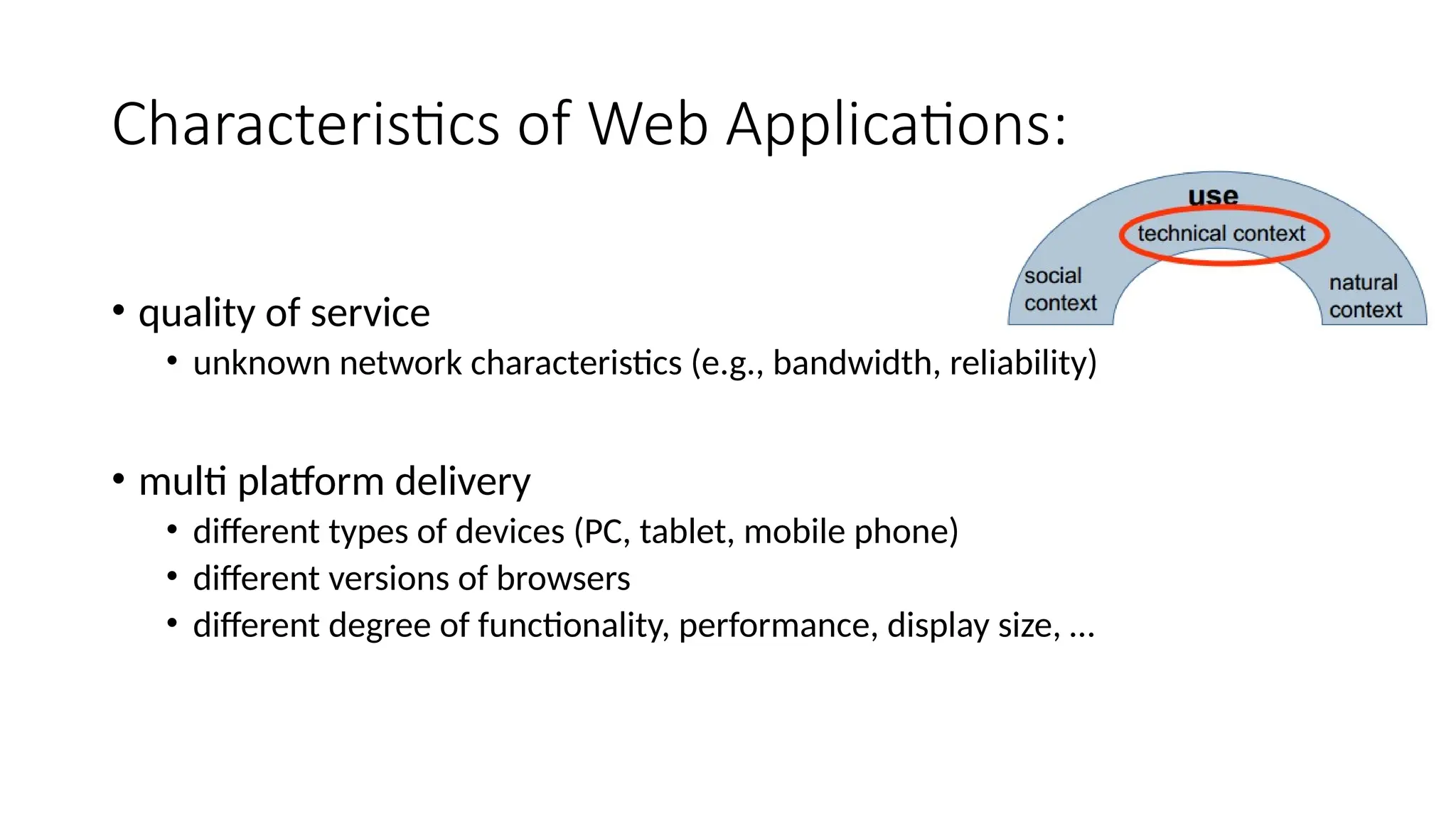 Characteristics of Web Applications:

use
technical context
social context
natural context

• quality of service
  • unknown network characteristics (e.g., bandwidth, reliability)

• multi platform delivery
  • different types of devices (PC, tablet, mobile phone)
  • different versions of browsers
  • different degree of functionality, performance, display size, …